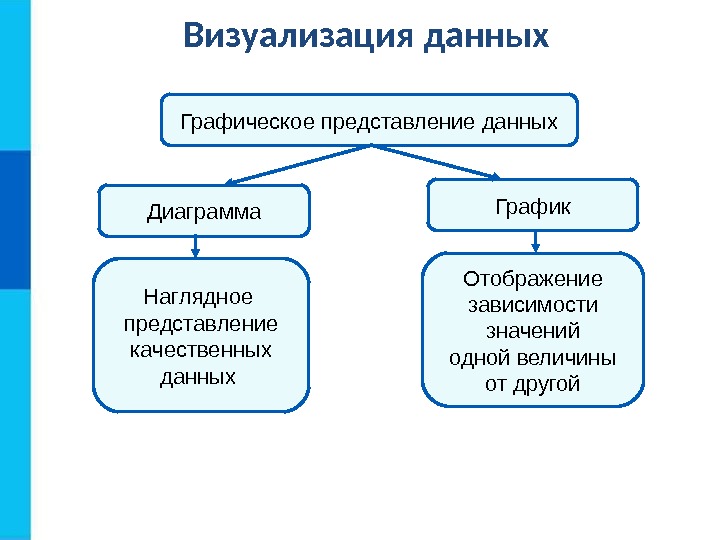 Визуализация данных

Графическое представление данных

Диаграмма

График

Наглядное представление качественных данных

Отображение зависимости значений одной величины от другой